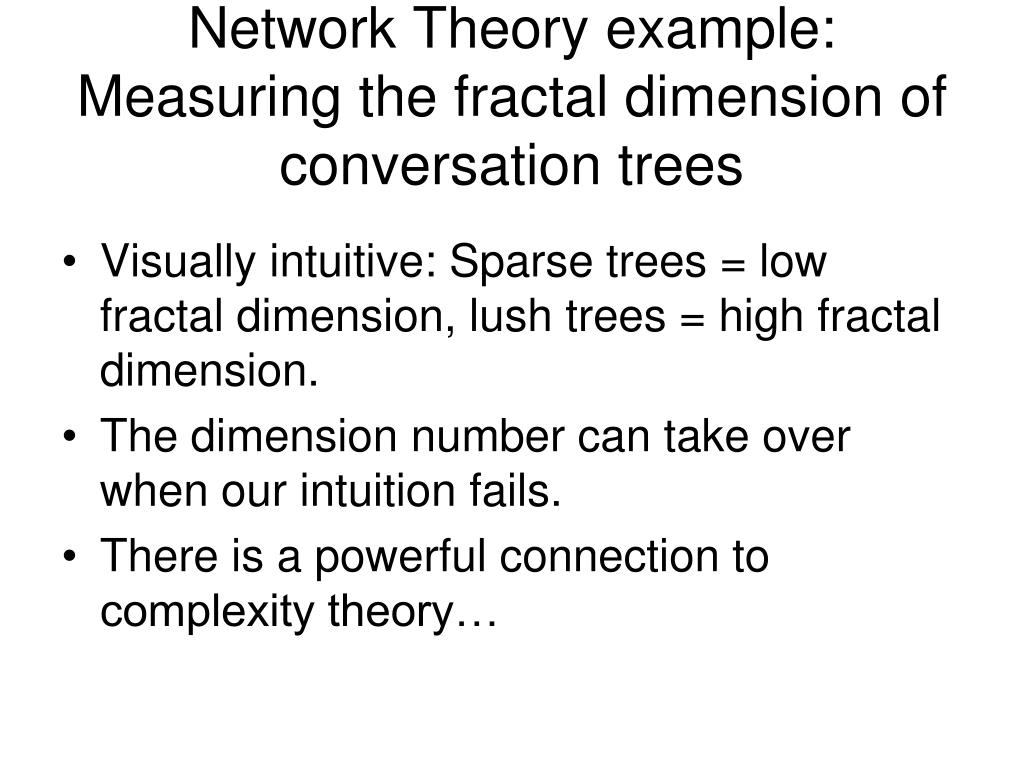 Network Theory example: Measuring the fractal dimension of conversation trees

• Visually intuitive: Sparse trees = low fractal dimension, lush trees = high fractal dimension.
• The dimension number can take over when our intuition fails.
• There is a powerful connection to complexity theory…